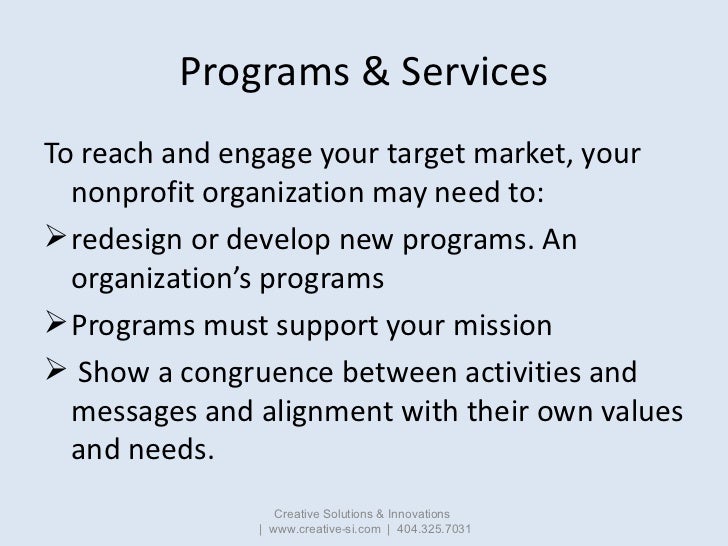 Programs & Services

To reach and engage your target market, your nonprofit organization may need to:

➢ redesign or develop new programs. An organization's programs

➢ Programs must support your mission

➢ Show a congruence between activities and messages and alignment with their own values and needs.

Creative Solutions & Innovations
| www.creative-si.com | 404.325.7031